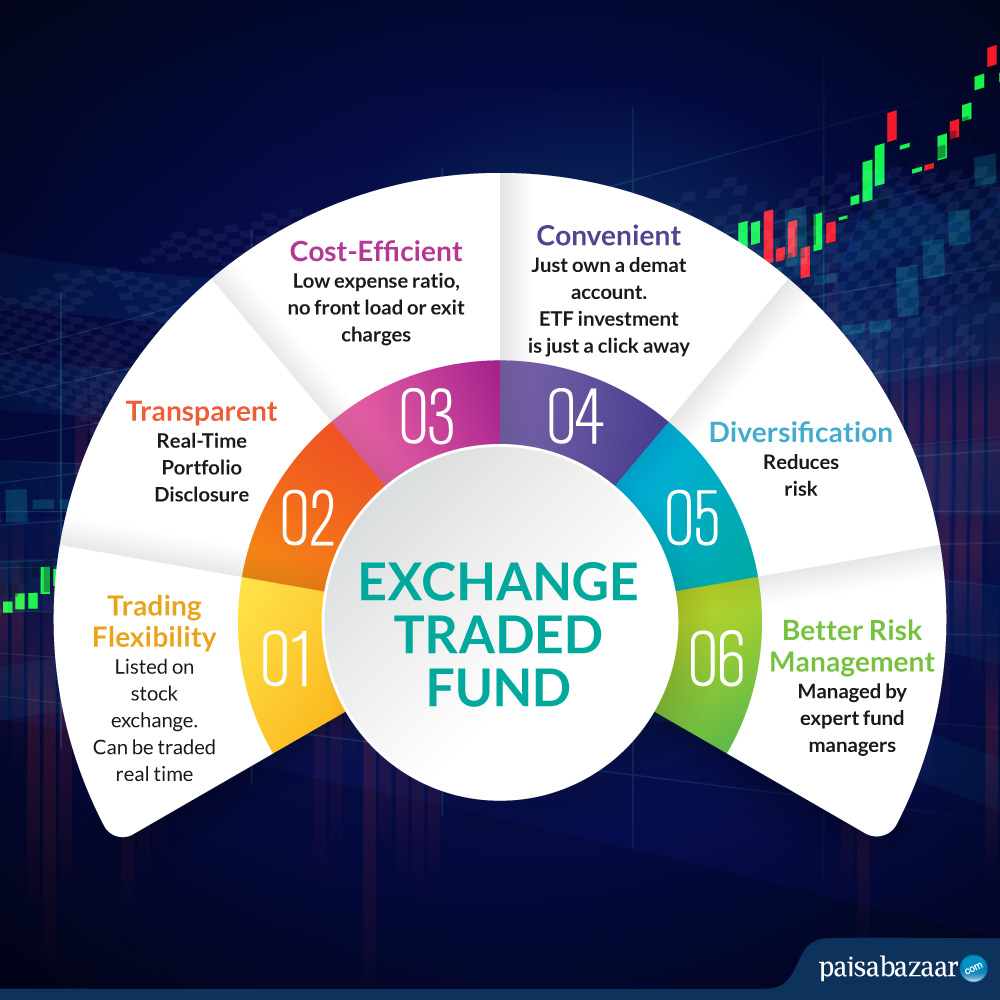 EXCHANGE TRADED FUND

01
Trading Flexibility
Listed on stock exchange. Can be traded real time

02
Transparent
Real-Time Portfolio Disclosure

03
Cost-Efficient
Low expense ratio, no front load or exit charges

04
Convenient
Just own a demat account. ETF investment is just a click away

05
Diversification
Reduces risk

06
Better Risk Management
Managed by expert fund managers

paisabazaar.com